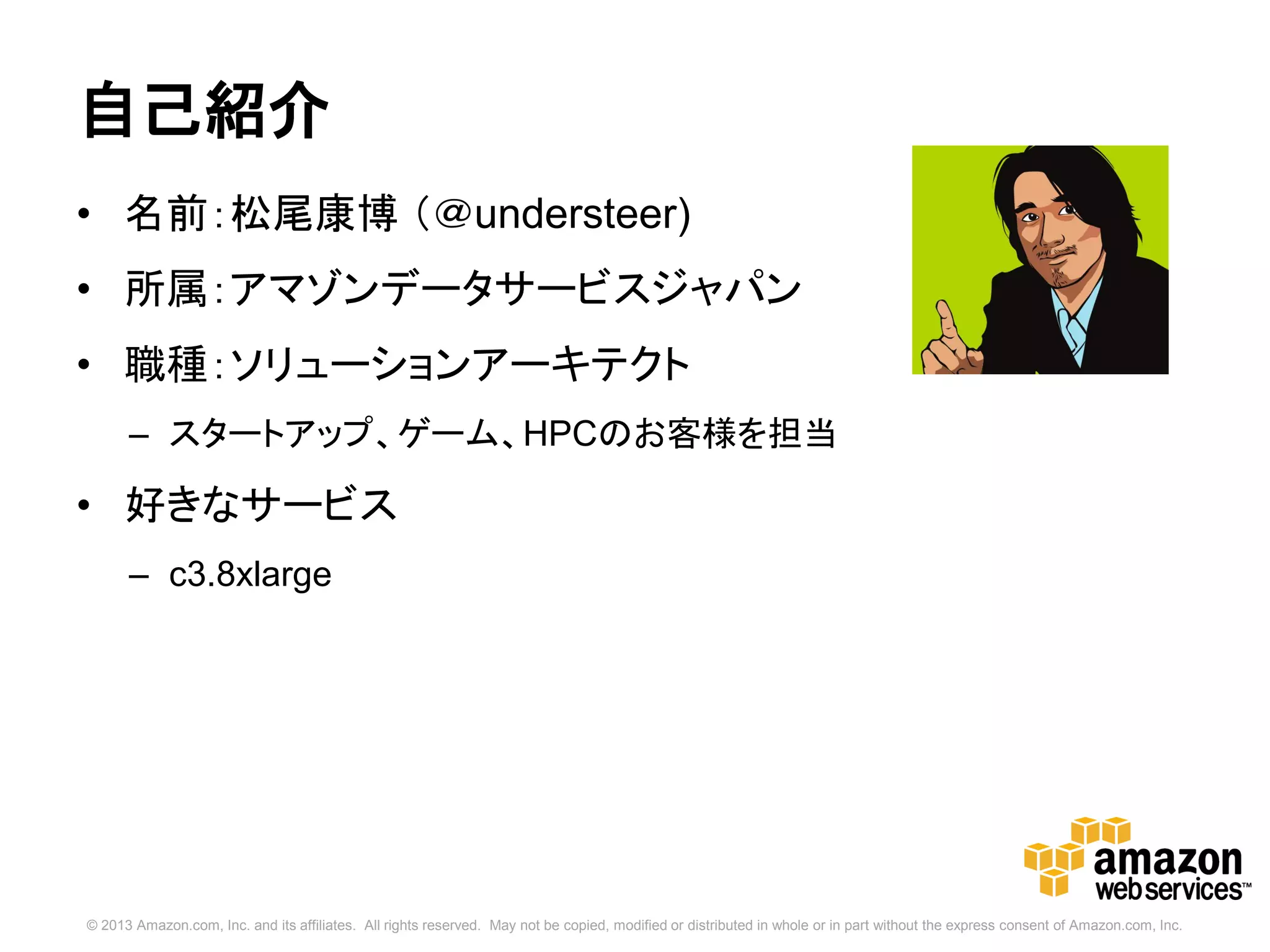 自己紹介

• 名前：松尾康博（@understeer)
• 所属：アマゾンデータサービスジャパン
• 職種：ソリューションアーキテクト
– スタートアップ、ゲーム、HPCのお客様を担当
• 好きなサービス
– c3.8xlarge

amazon web services™

© 2013 Amazon.com, Inc. and its affiliates. All rights reserved. May not be copied, modified or distributed in whole or in part without the express consent of Amazon.com, Inc.